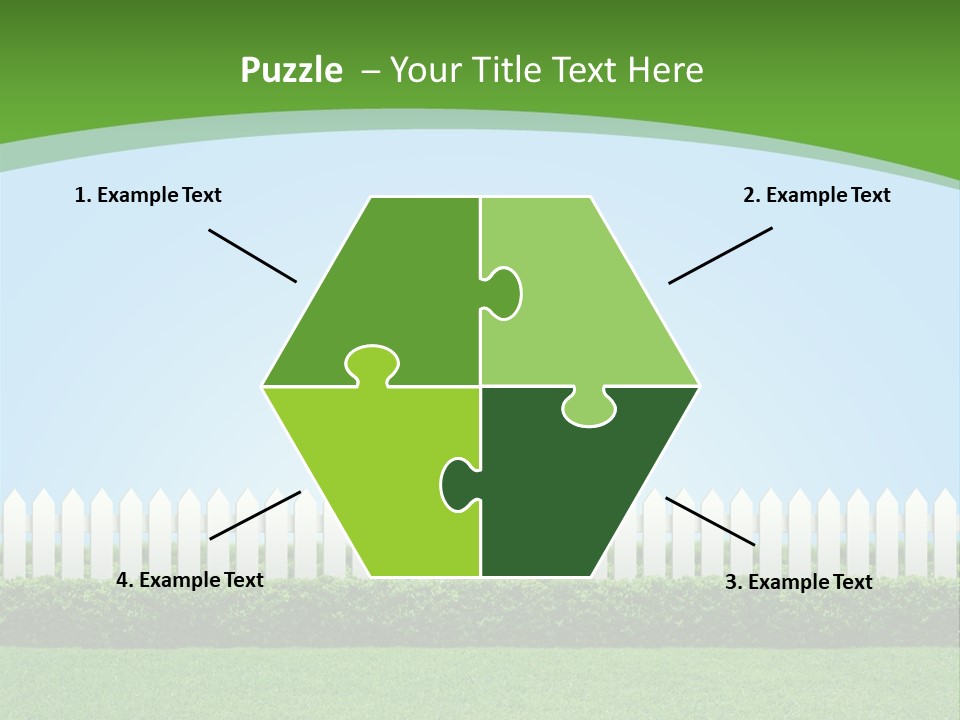 Puzzle – Your Title Text Here

1. Example Text

2. Example Text

4. Example Text

3. Example Text